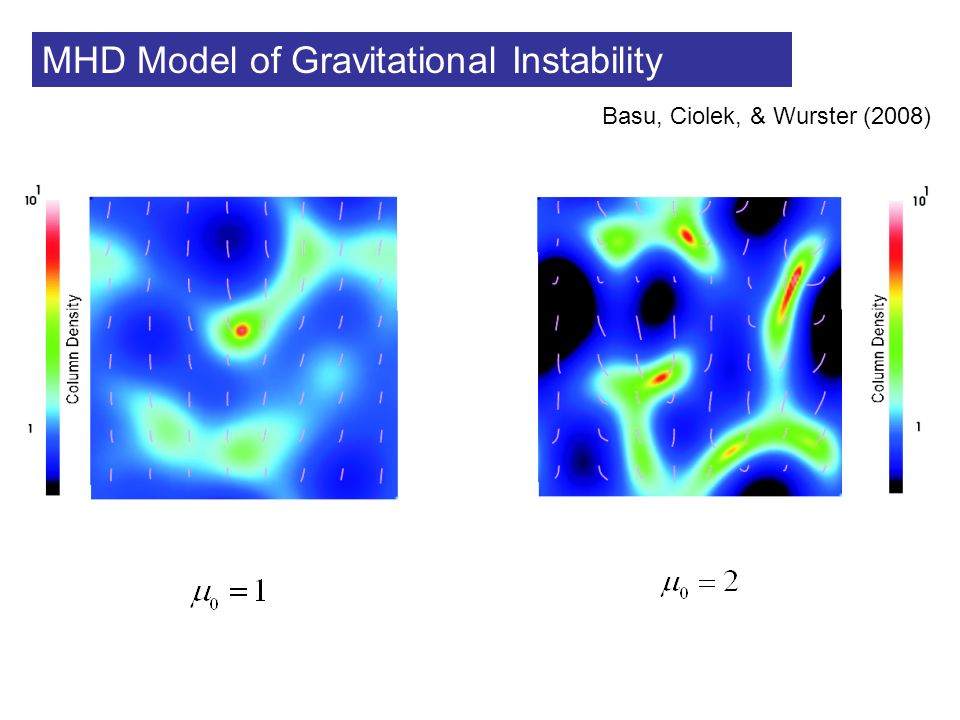 MHD Model of Gravitational Instability

Basu, Ciolek, & Wurster (2008)

$10^1$

Column Density

1

$10^1$

Column Density

1

$\mu_0 = 1$

$\mu_0 = 2$